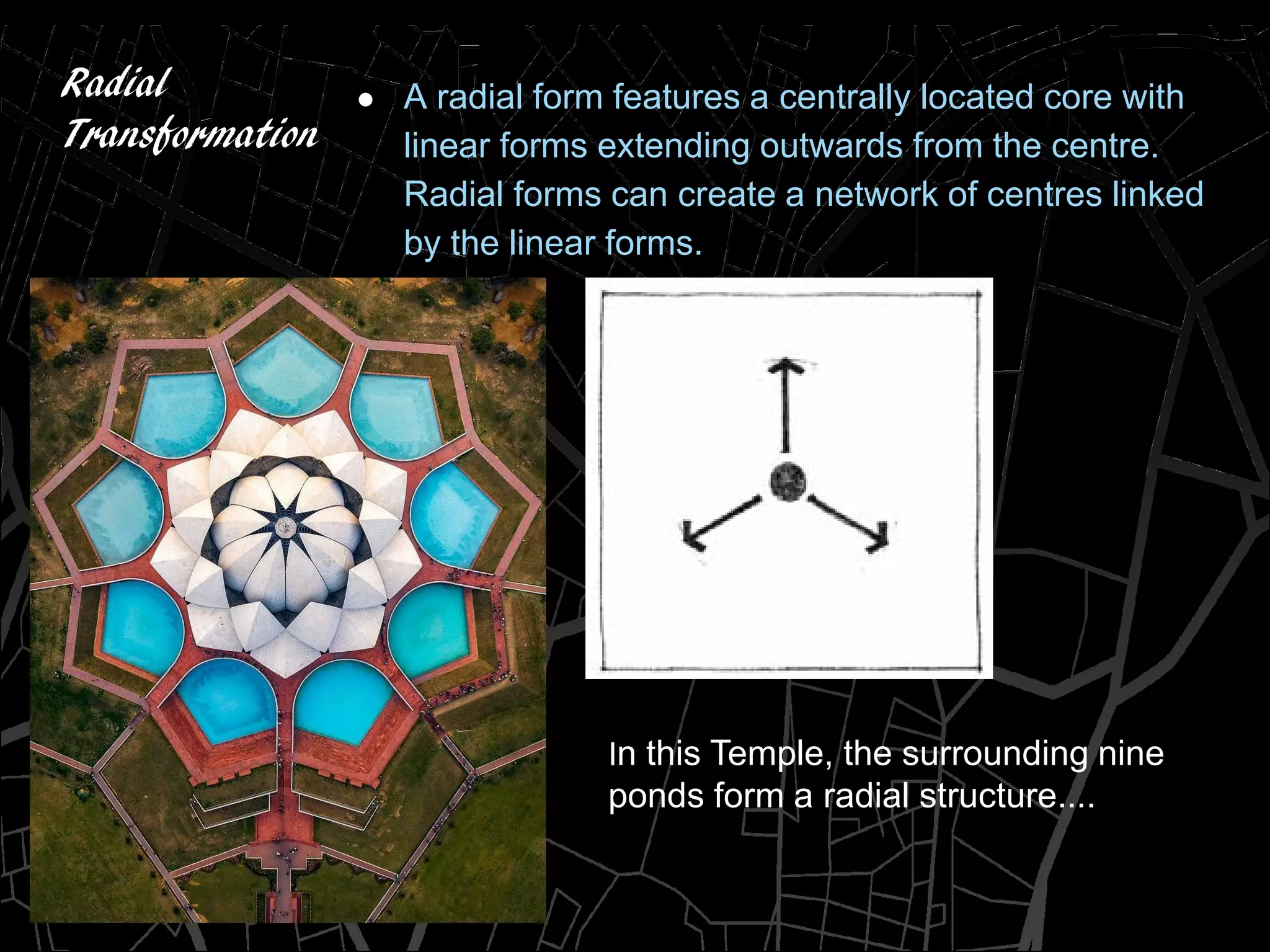 Radial Transformation

● A radial form features a centrally located core with linear forms extending outwards from the centre. Radial forms can create a network of centres linked by the linear forms.

In this Temple, the surrounding nine ponds form a radial structure....